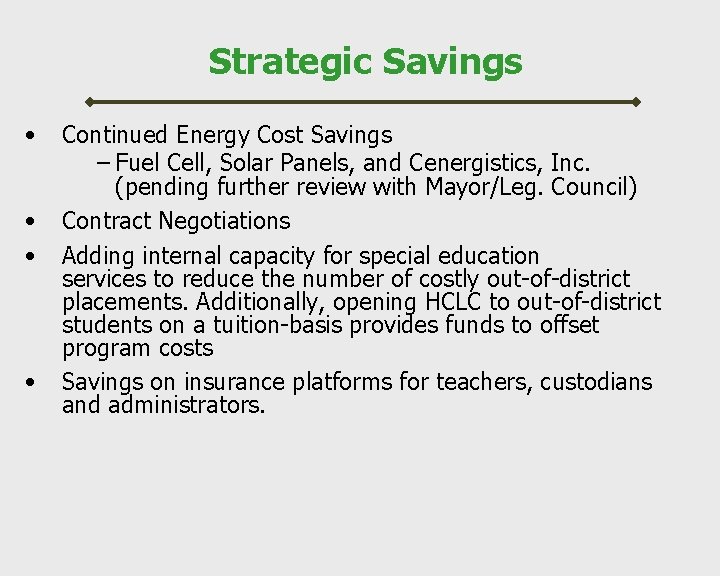 Strategic Savings

• Continued Energy Cost Savings
– Fuel Cell, Solar Panels, and Cenergistics, Inc. (pending further review with Mayor/Leg. Council)

• Contract Negotiations

• Adding internal capacity for special education services to reduce the number of costly out-of-district placements. Additionally, opening HCLC to out-of-district students on a tuition-basis provides funds to offset program costs

• Savings on insurance platforms for teachers, custodians and administrators.